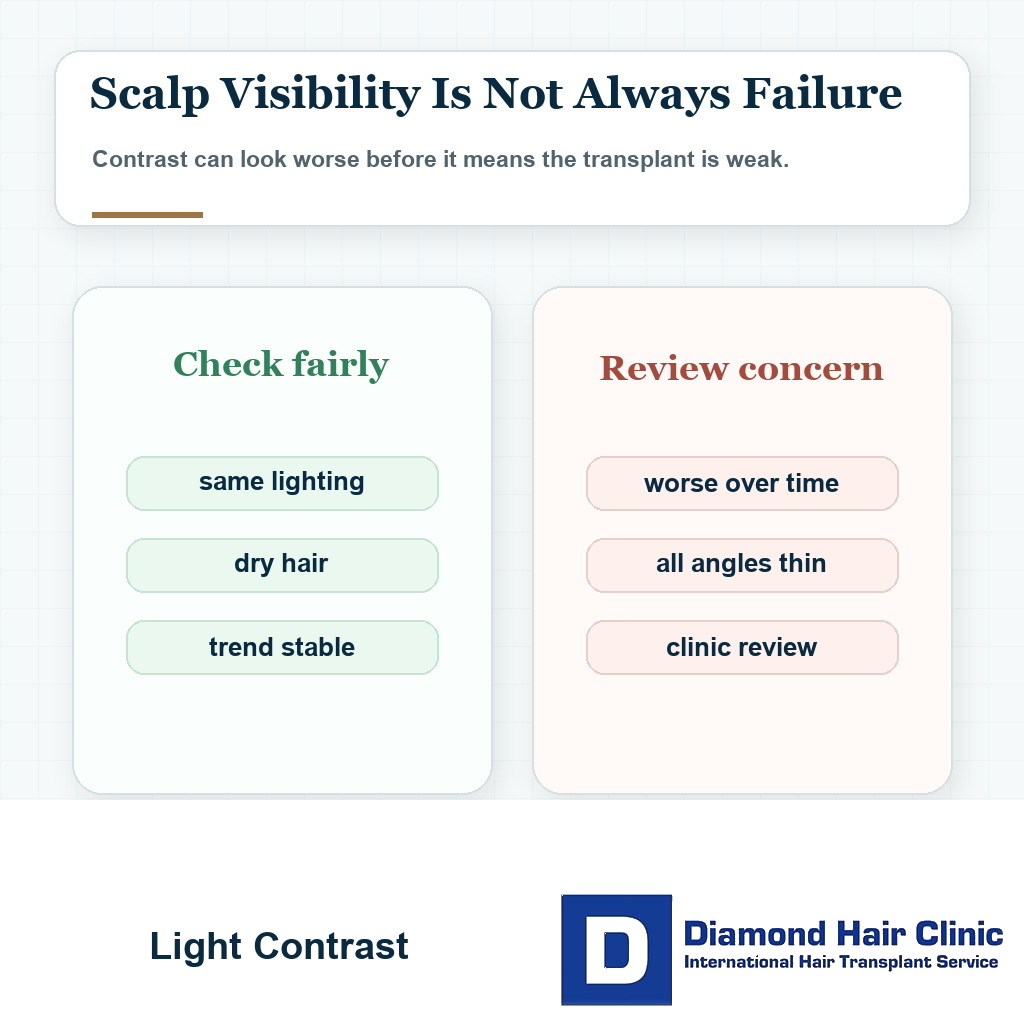 Scalp Visibility Is Not Always Failure

Contrast can look worse before it means the transplant is weak.

Check fairly

same lighting

dry hair

trend stable

Review concern

worse over time

all angles thin

clinic review

Light Contrast

D

Diamond Hair Clinic
International Hair Transplant Service